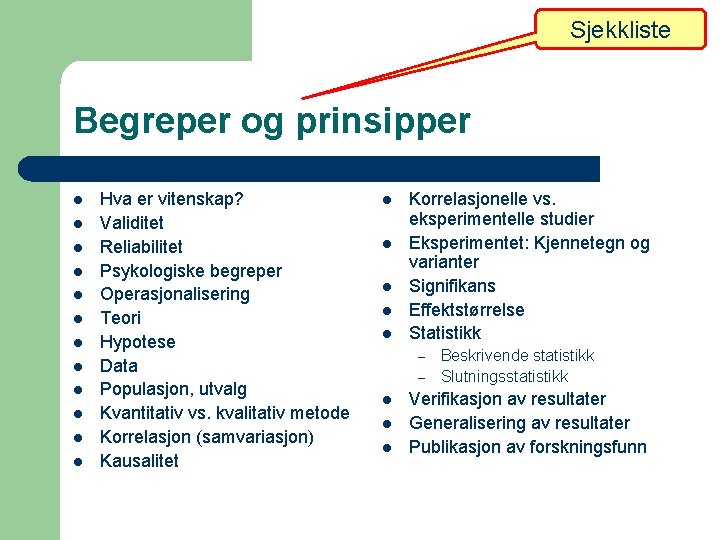 Sjekkliste

Begreper og prinsipper

- Hva er vitenskap?
- Validitet
- Reliabilitet
- Psykologiske begreper
- Operasjonalisering
- Teori
- Hypotese
- Data
- Populasjon, utvalg
- Kvantitativ vs. kvalitativ metode
- Korrelasjon (samvariasjon)
- Kausalitet

- Korrelasjonelle vs. eksperimentelle studier
- Eksperimentet: Kjennetegn og varianter
- Signifikans
- Effektstørrelse
- Statistikk
  – Beskrivende statistikk
  – Slutningsstatistikk
- Verifikasjon av resultater
- Generalisering av resultater
- Publikasjon av forskningsfunn